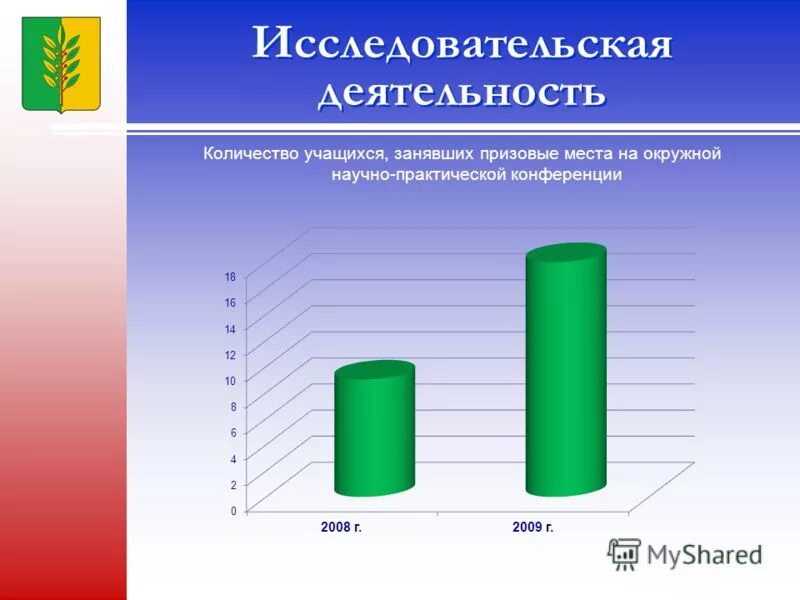 Исследовательская деятельность

Количество учащихся, занявших призовые места на окружной научно-практической конференции

18
16
14
12
10
8
6
4
2
0

2008 г.
2009 г.

MyShared